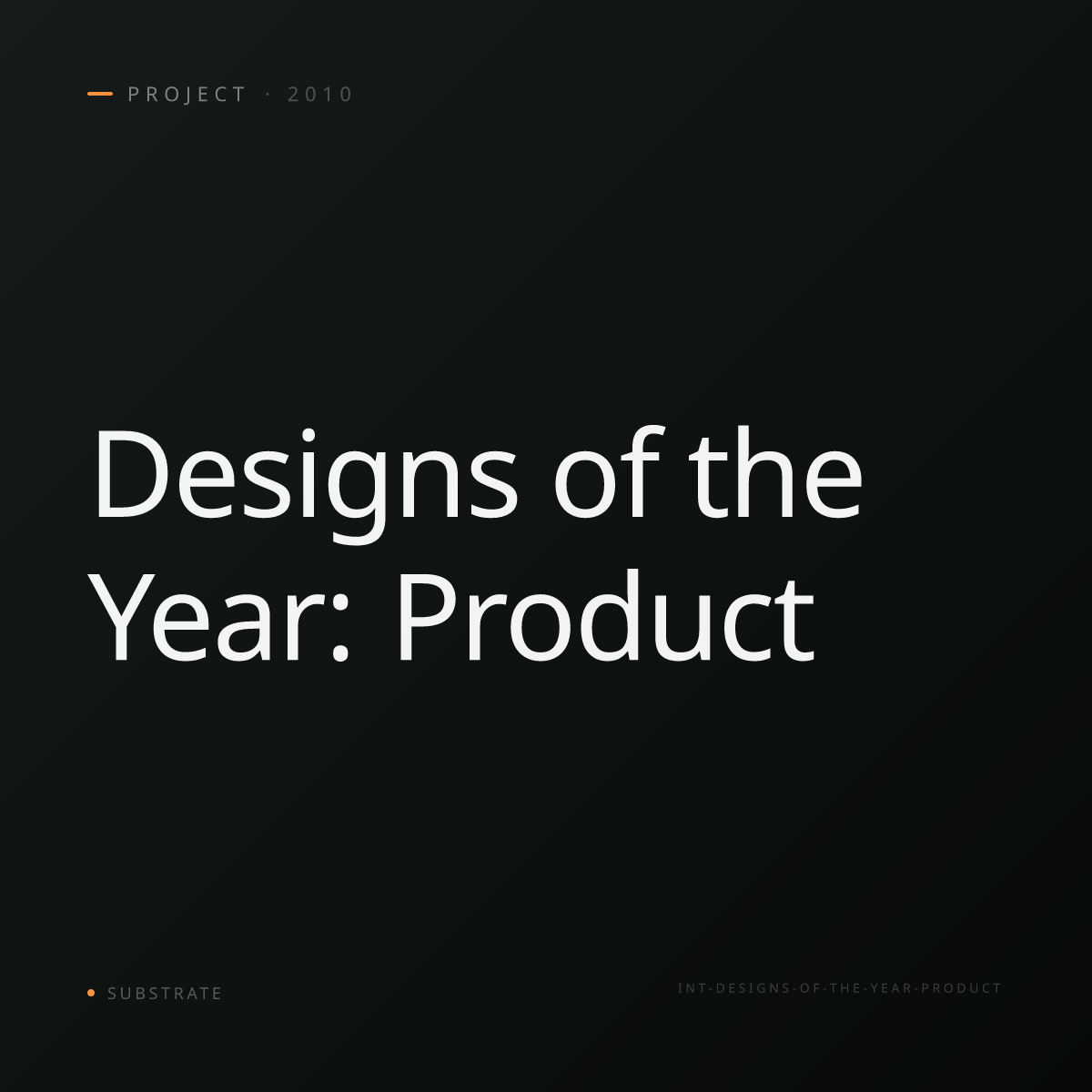 PROJECT · 2010

Designs of the Year: Product

SUBSTRATE

INT-DESIGNS-OF-THE-YEAR-PRODUCT